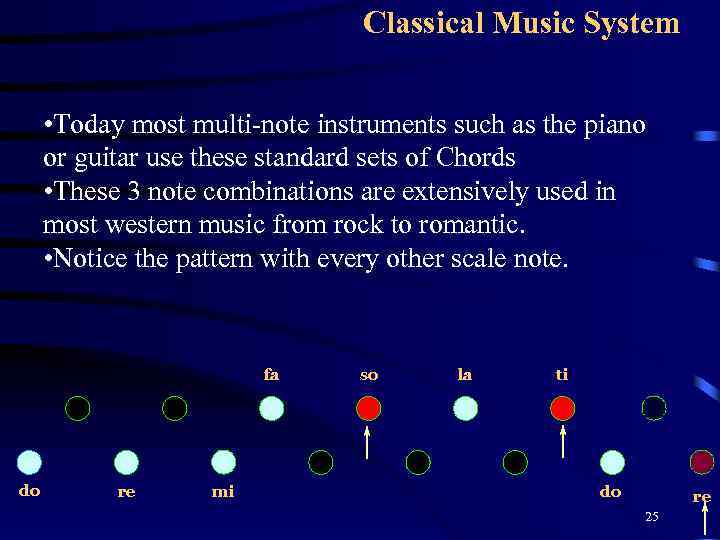 Classical Music System

•Today most multi-note instruments such as the piano or guitar use these standard sets of Chords
•These 3 note combinations are extensively used in most western music from rock to romantic.
•Notice the pattern with every other scale note.

fa so la ti

do re mi do re

25